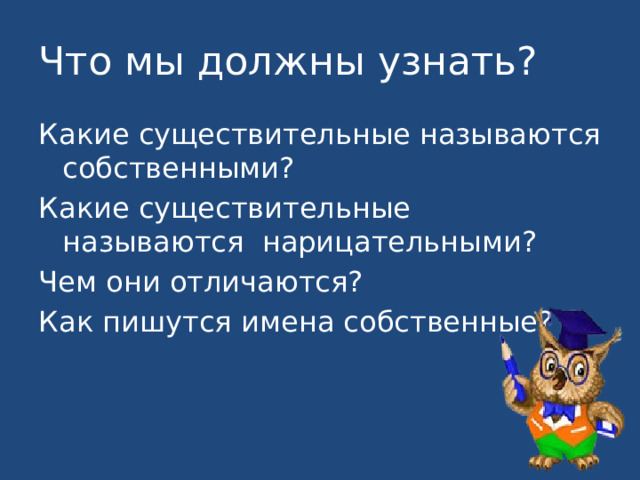 Что мы должны узнать?

Какие существительные называются собственными?

Какие существительные называются нарицательными?

Чем они отличаются?

Как пишутся имена собственные?